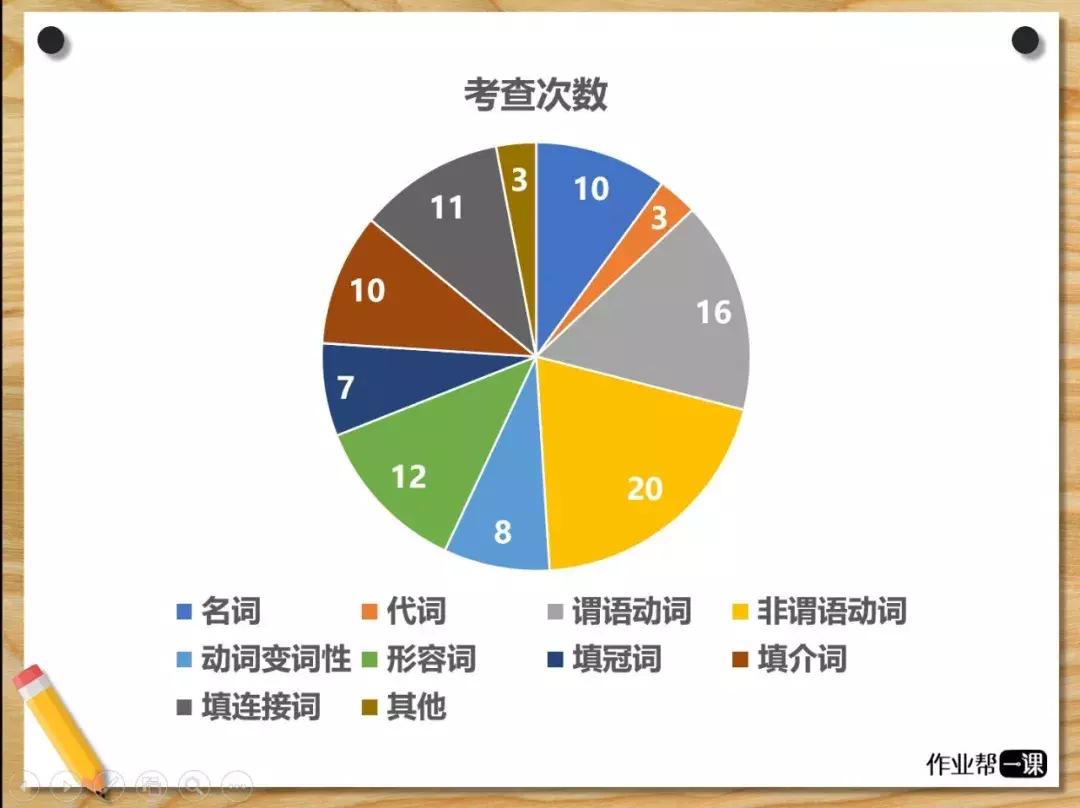 考查次数

10
3
16
20
8
12
7
10
11
3

名词 代词 谓语动词 非谓语动词
动词变词性 形容词 填冠词 填介词
填连接词 其他

作业帮一课